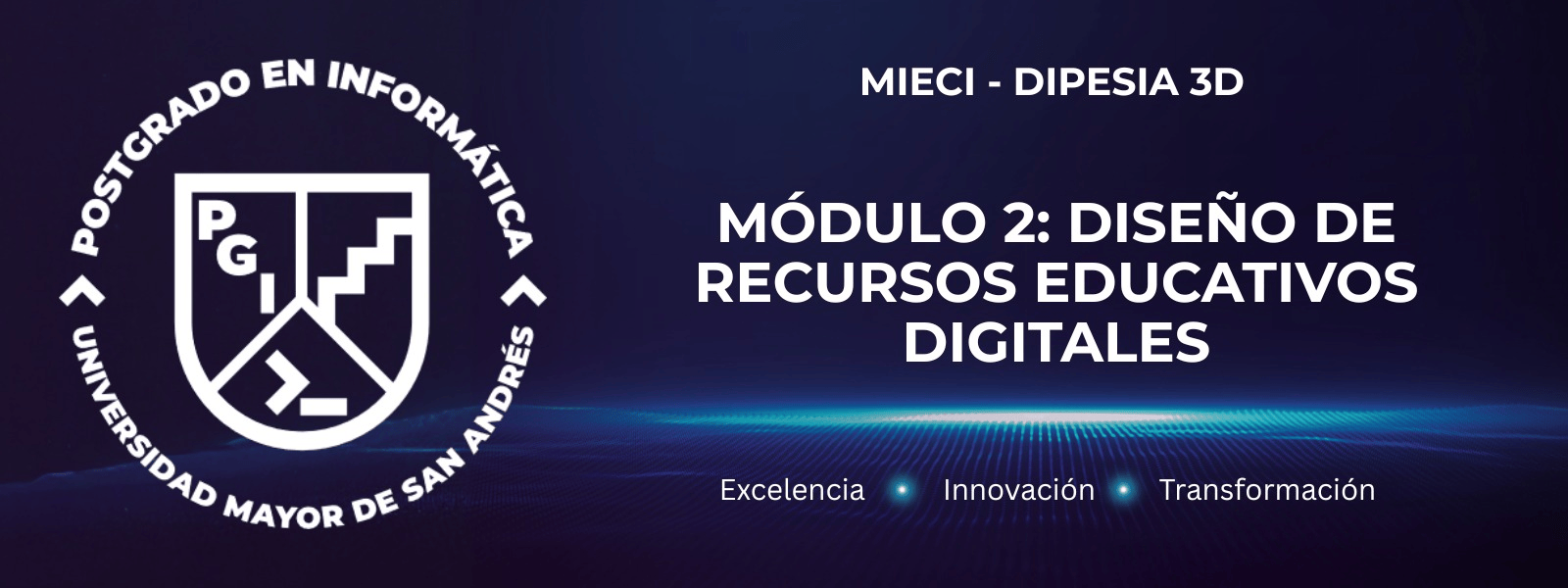 POSTGRADO EN INFORMÁTICA

PGI

UNIVERSIDAD MAYOR DE SAN ANDRÉS

MIECI - DIPESIA 3D

MÓDULO 2: DISEÑO DE RECURSOS EDUCATIVOS DIGITALES

Excelencia • Innovación • Transformación